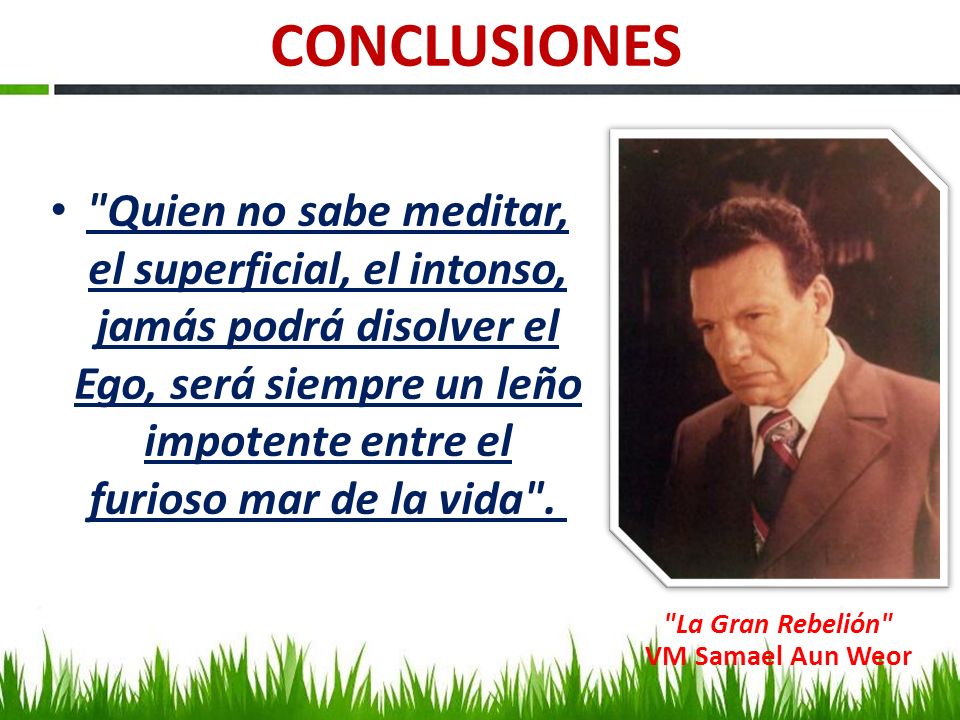 CONCLUSIONES

• "Quien no sabe meditar, el superficial, el intonso, jamás podrá disolver el Ego, será siempre un leño impotente entre el furioso mar de la vida".

"La Gran Rebelión"
VM Samael Aun Weor